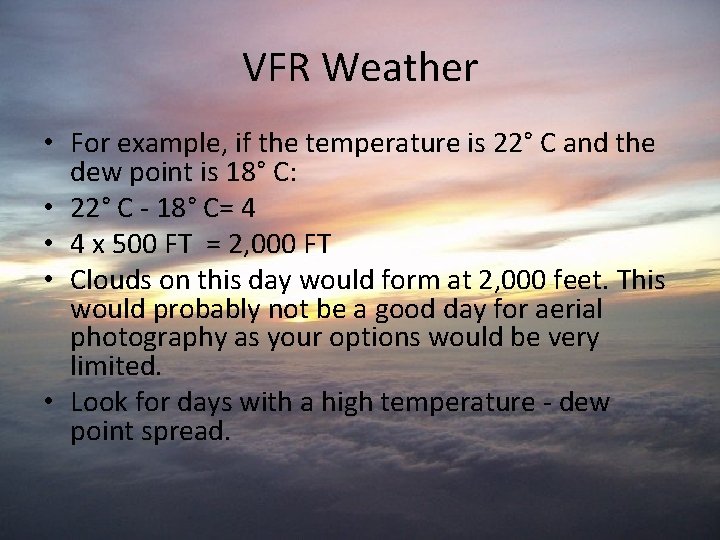 VFR Weather

• For example, if the temperature is 22° C and the dew point is 18° C:
• 22° C - 18° C= 4
• 4 x 500 FT = 2,000 FT
• Clouds on this day would form at 2,000 feet. This would probably not be a good day for aerial photography as your options would be very limited.
• Look for days with a high temperature - dew point spread.